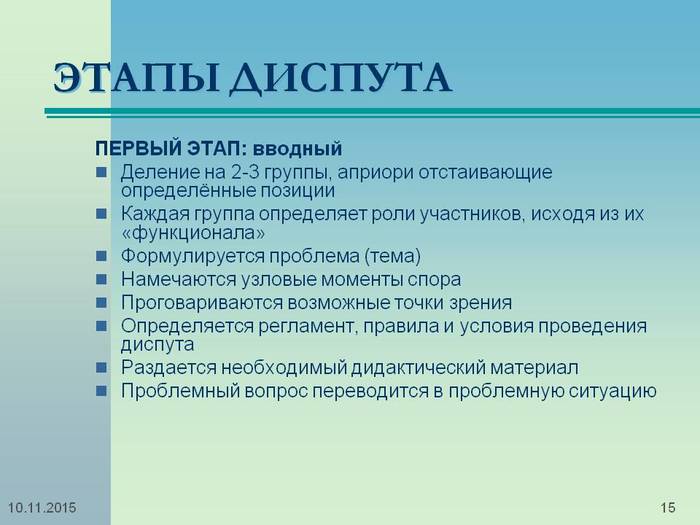 ЭТАПЫ ДИСПУТА

ПЕРВЫЙ ЭТАП: вводный

- Деление на 2-3 группы, априори отстаивающие определённые позиции
- Каждая группа определяет роли участников, исходя из их «функционала»
- Формулируется проблема (тема)
- Намечаются узловые моменты спора
- Проговариваются возможные точки зрения
- Определяется регламент, правила и условия проведения диспута
- Раздается необходимый дидактический материал
- Проблемный вопрос переводится в проблемную ситуацию

10.11.2015

15